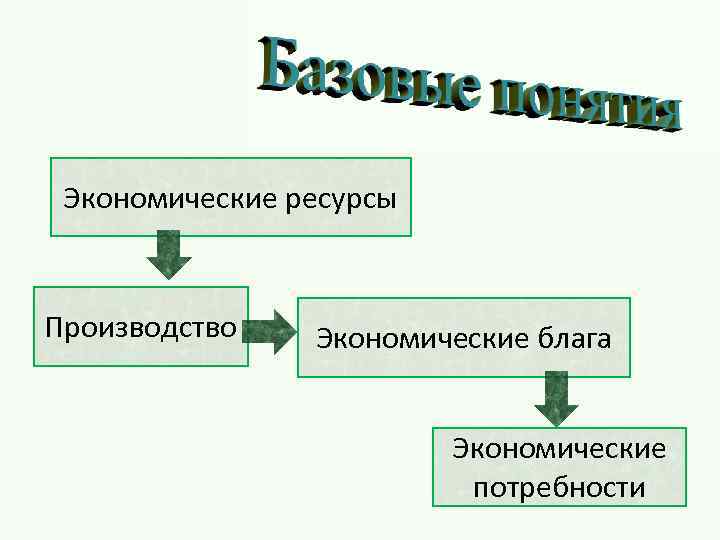 Базовые понятия

Экономические ресурсы

Производство

Экономические блага

Экономические потребности